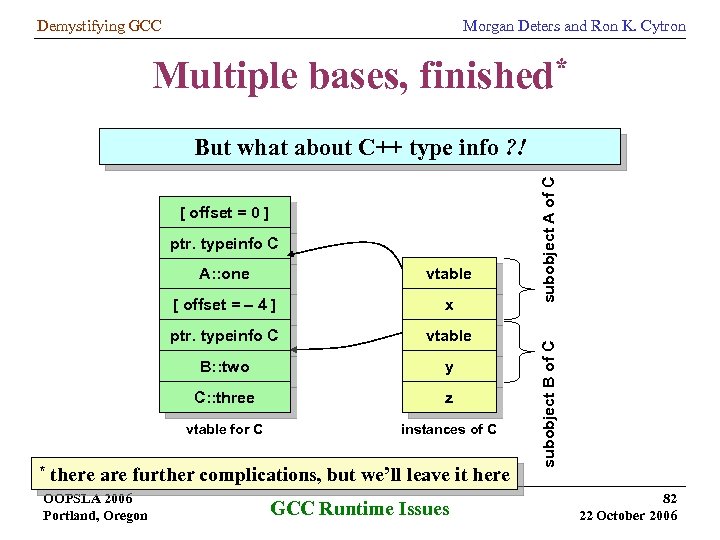 Demystifying GCC

Morgan Deters and Ron K. Cytron

Multiple bases, finished*

But what about C++ type info ?!

[ offset = 0 ]
ptr. typeinfo C
A::one
[ offset = – 4 ]
ptr. typeinfo C
B::two
C::three

vtable for C

vtable
x
vtable
y
z

instances of C

subobject A of C

subobject B of C

* there are further complications, but we'll leave it here

OOPSLA 2006
Portland, Oregon

GCC Runtime Issues

82
22 October 2006